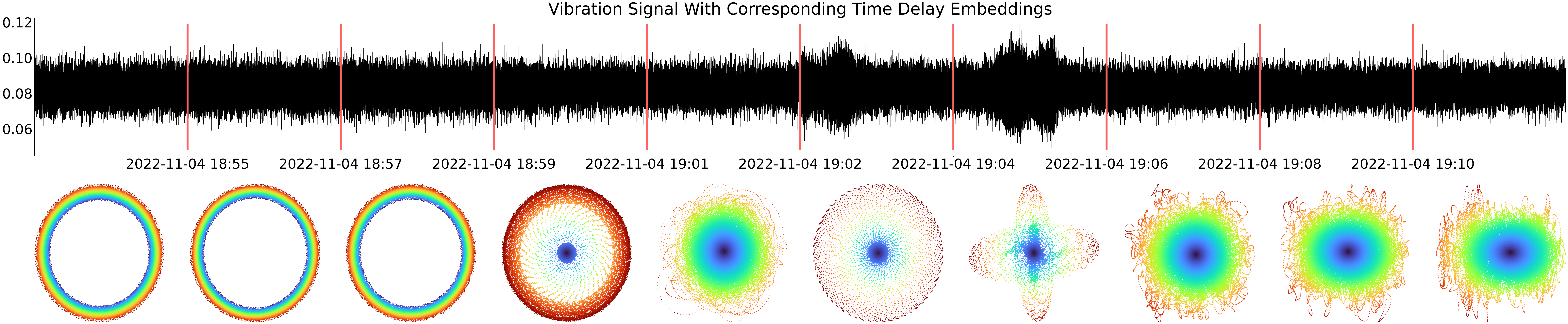 Vibration Signal With Corresponding Time Delay Embeddings

0.12
0.10
0.08
0.06

2022-11-04 18:55
2022-11-04 18:57
2022-11-04 18:59
2022-11-04 19:01
2022-11-04 19:02
2022-11-04 19:04
2022-11-04 19:06
2022-11-04 19:08
2022-11-04 19:10